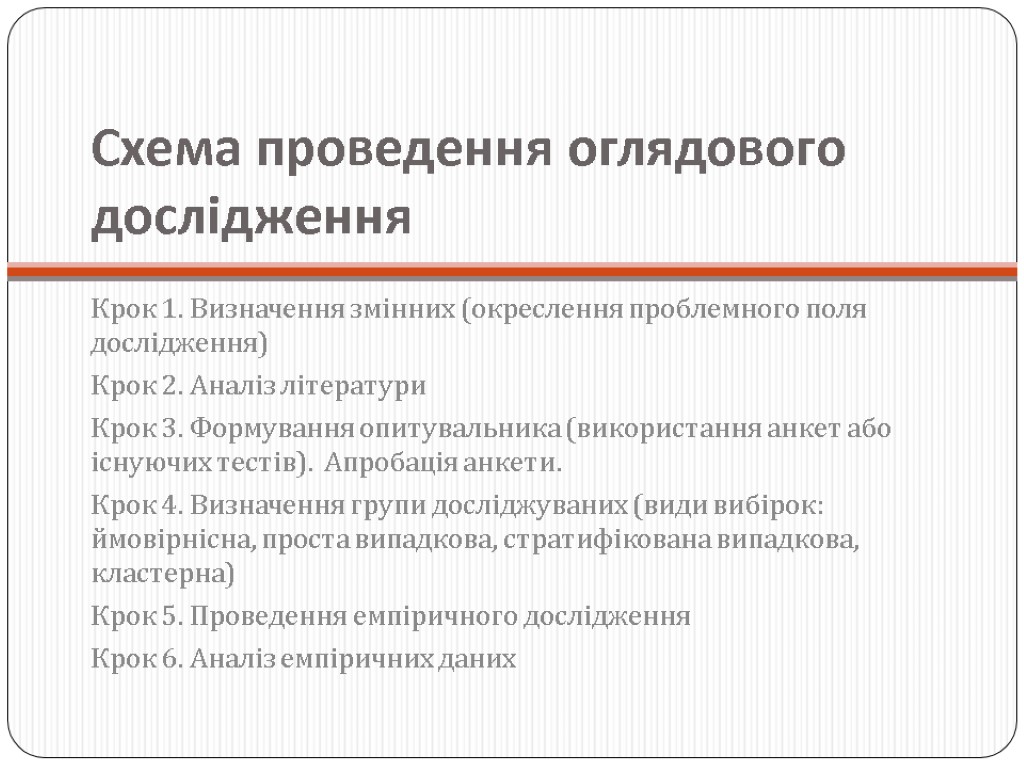 Схема проведення оглядового дослідження

Крок 1. Визначення змінних (окреслення проблемного поля дослідження)

Крок 2. Аналіз літератури

Крок 3. Формування опитувальника (використання анкет або існуючих тестів). Апробація анкети.

Крок 4. Визначення групи досліджуваних (види вибірок: ймовірнісна, проста випадкова, стратифікована випадкова, кластерна)

Крок 5. Проведення емпіричного дослідження

Крок 6. Аналіз емпіричних даних